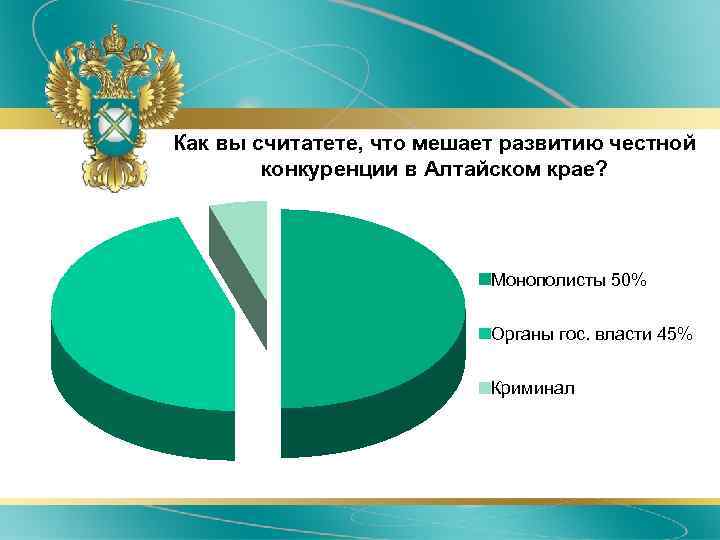 Как вы считатете, что мешает развитию честной конкуренции в Алтайском крае?

Монополисты 50%

Органы гос. власти 45%

Криминал